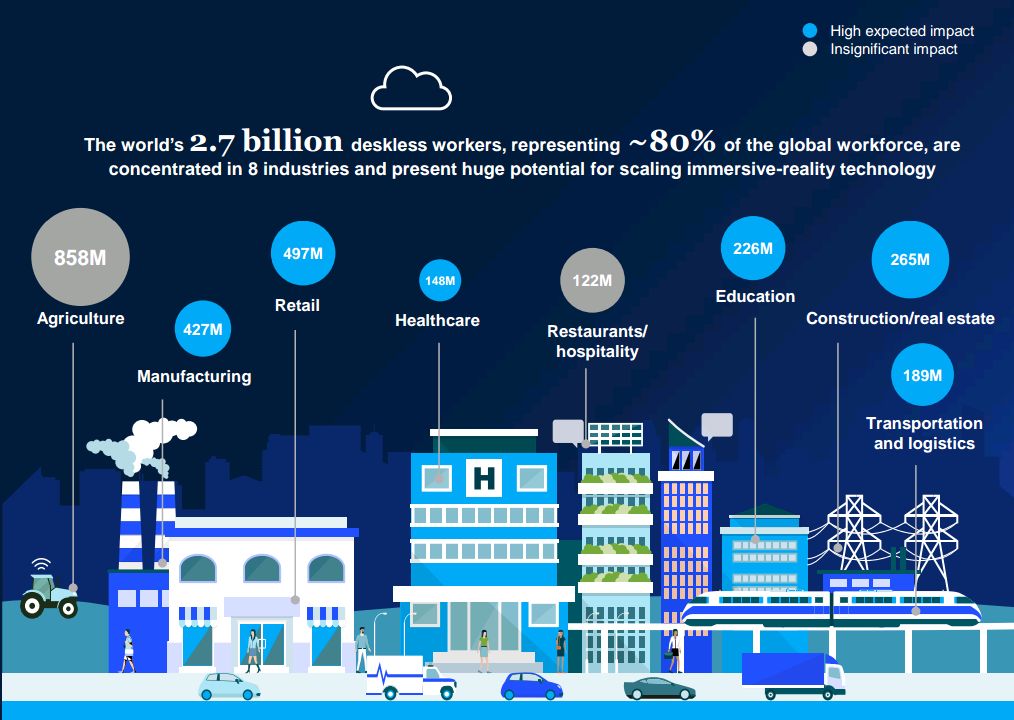 High expected impact
Insignificant impact

The world's 2.7 billion deskless workers, representing ~80% of the global workforce, are concentrated in 8 industries and present huge potential for scaling immersive-reality technology

858M
Agriculture

427M
Manufacturing

497M
Retail

148M
Healthcare

122M
Restaurants/ hospitality

226M
Education

265M
Construction/real estate

189M
Transportation and logistics

H